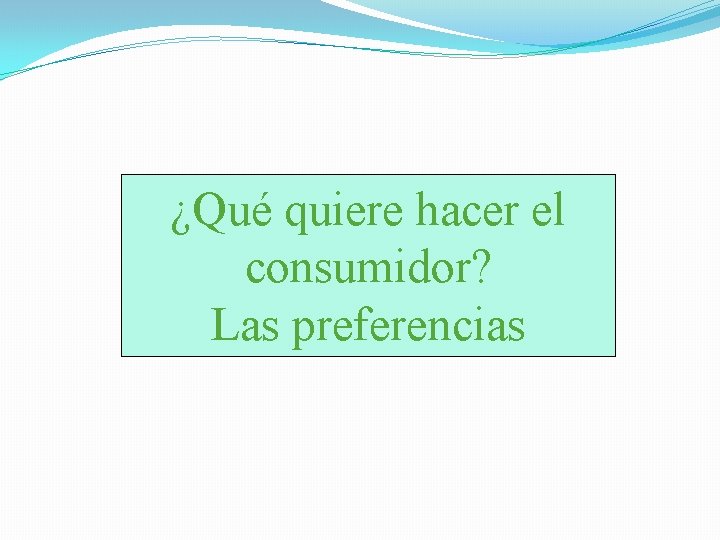 ¿Qué quiere hacer el consumidor?
Las preferencias